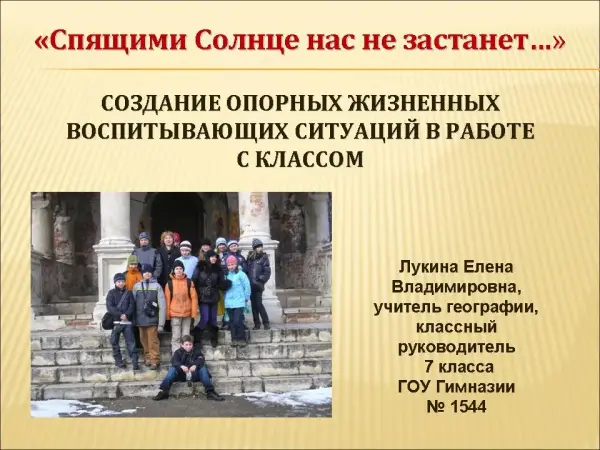 «Спящими Солнце нас не застанет…»

СОЗДАНИЕ ОПОРНЫХ ЖИЗНЕННЫХ ВОСПИТЫВАЮЩИХ СИТУАЦИЙ В РАБОТЕ С КЛАССОМ

Лукина Елена Владимировна, учитель географии, классный руководитель 7 класса ГОУ Гимназии № 1544